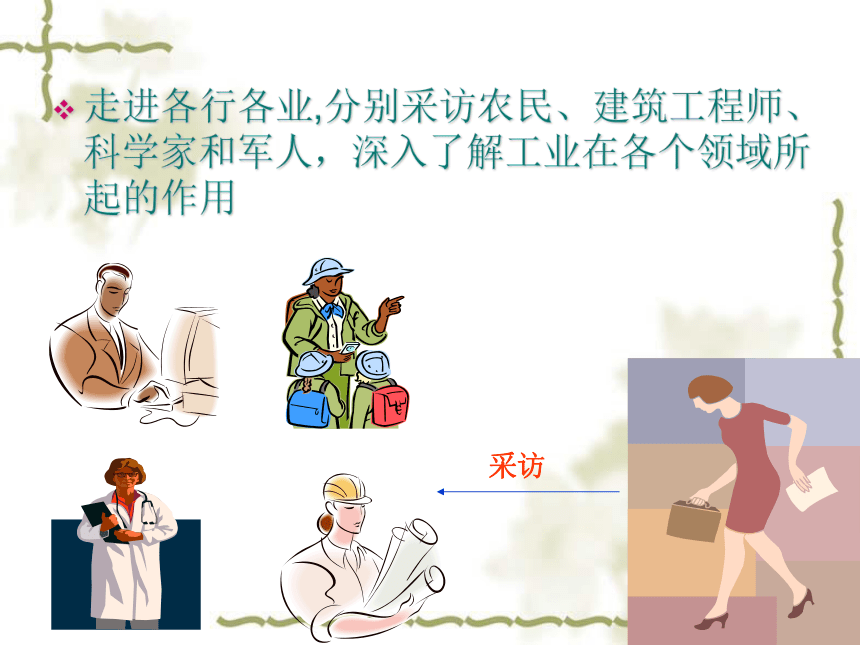 ❖ 走进各行各业,分别采访农民、建筑工程师、科学家和军人，深入了解工业在各个领域所起的作用

采访